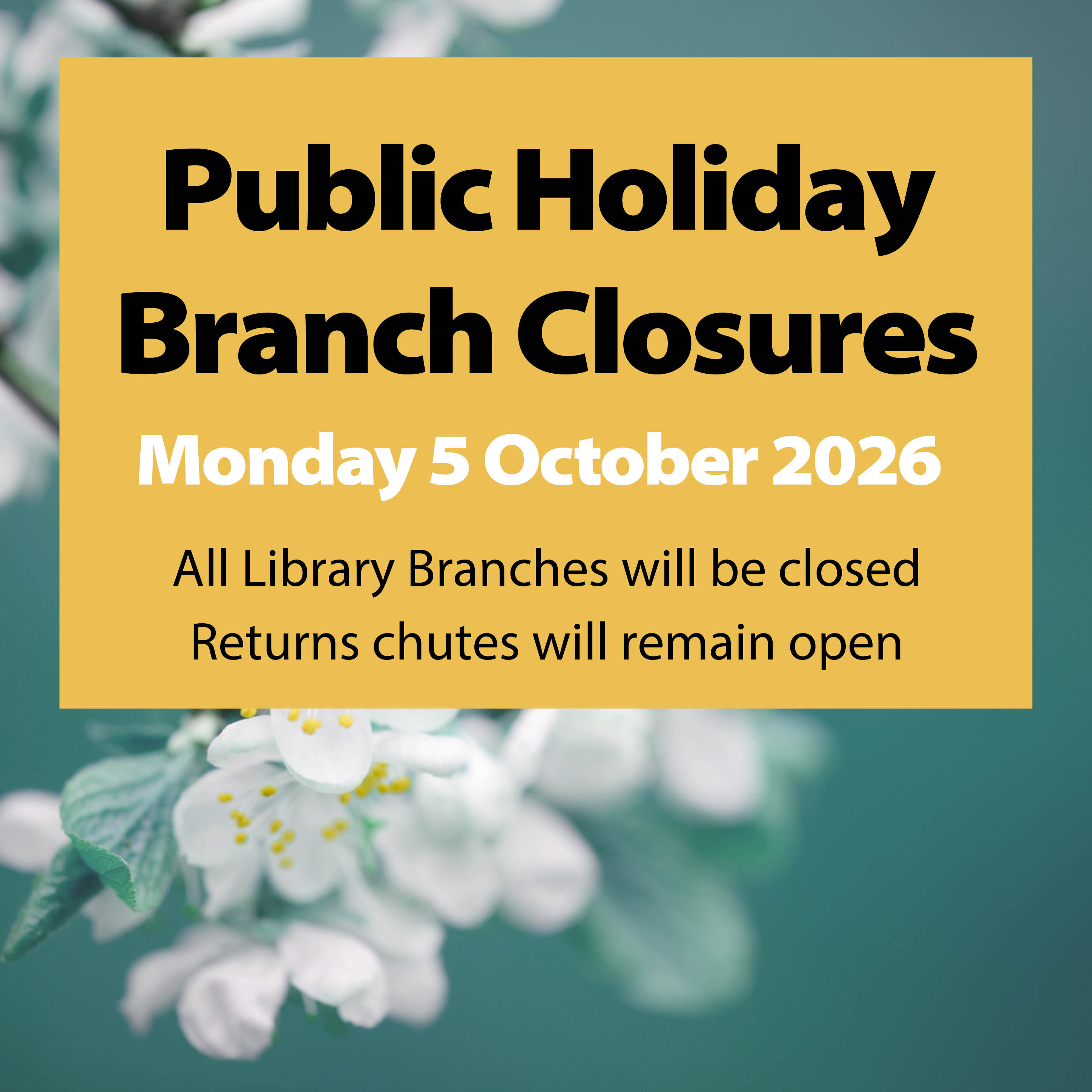 Public Holiday Branch Closures

Monday 5 October 2026

All Library Branches will be closed
Returns chutes will remain open